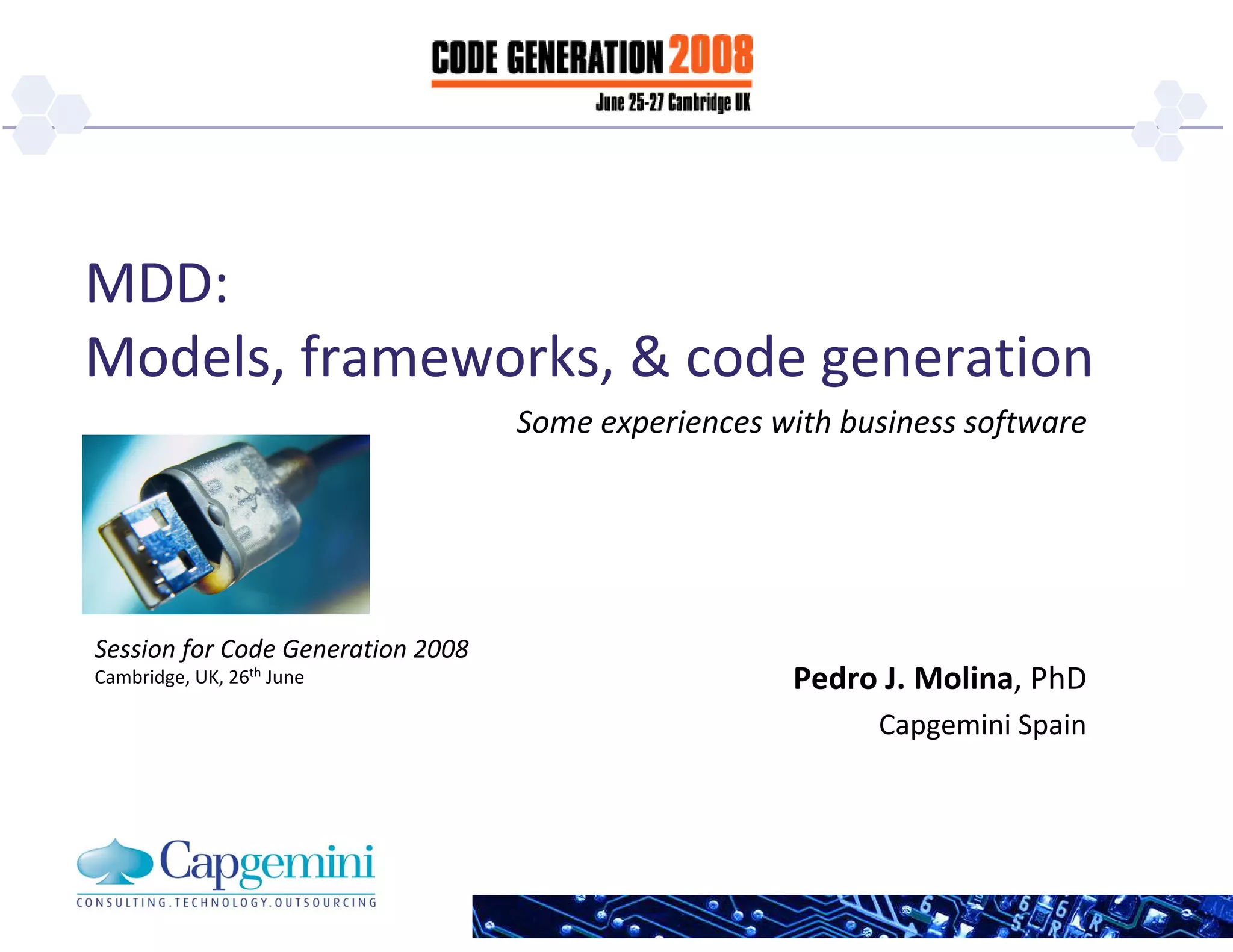 CODE GENERATION 2008
June 25-27 Cambridge UK

MDD:
Models, frameworks, & code generation

Some experiences with business software

Session for Code Generation 2008
Cambridge, UK, 26$^{th}$ June

Pedro J. Molina, PhD
Capgemini Spain

Capgemini
CONSULTING.TECHNOLOGY.OUTSOURCING